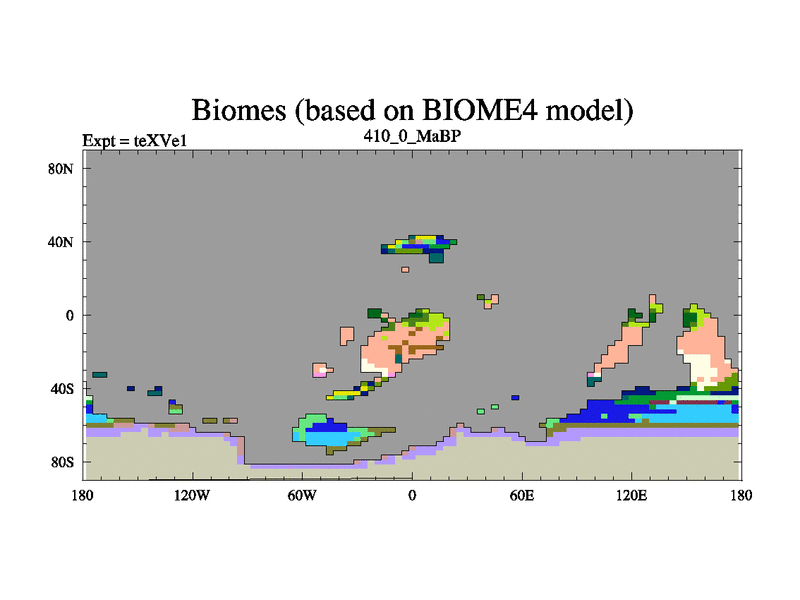 Biomes (based on BIOME4 model)

Expt = teXVe1

410_0_MaBP

80N
40N
0
40S
80S

180
120W
60W
0
60E
120E
180